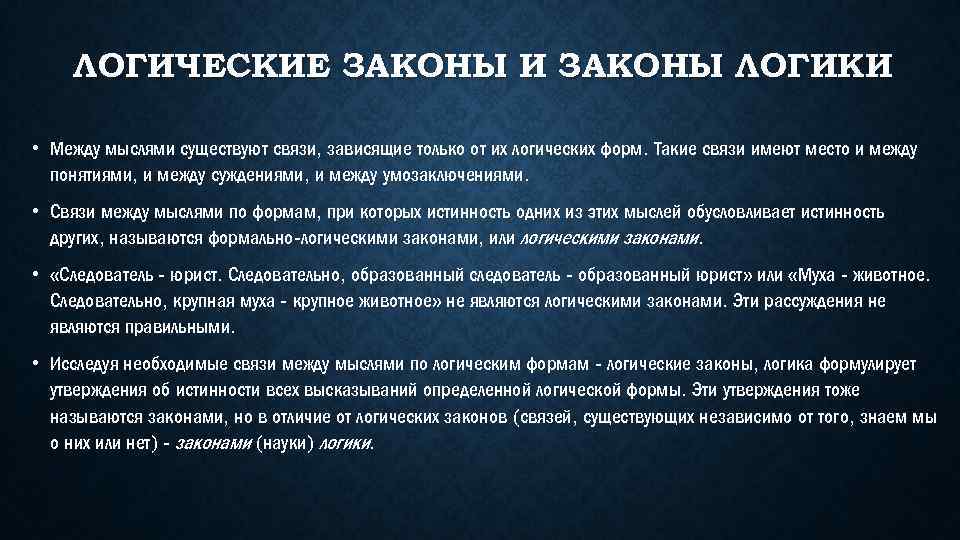 ЛОГИЧЕСКИЕ ЗАКОНЫ И ЗАКОНЫ ЛОГИКИ

• Между мыслями существуют связи, зависящие только от их логических форм. Такие связи имеют место и между понятиями, и между суждениями, и между умозаключениями.

• Связи между мыслями по формам, при которых истинность одних из этих мыслей обусловливает истинность других, называются формально-логическими законами, или логическими законами.

• «Следователь - юрист. Следовательно, образованный следователь - образованный юрист» или «Муха - животное. Следовательно, крупная муха - крупное животное» не являются логическими законами. Эти рассуждения не являются правильными.

• Исследуя необходимые связи между мыслями по логическим формам - логические законы, логика формулирует утверждения об истинности всех высказываний определенной логической формы. Эти утверждения тоже называются законами, но в отличие от логических законов (связей, существующих независимо от того, знаем мы о них или нет) - законами (науки) логики.